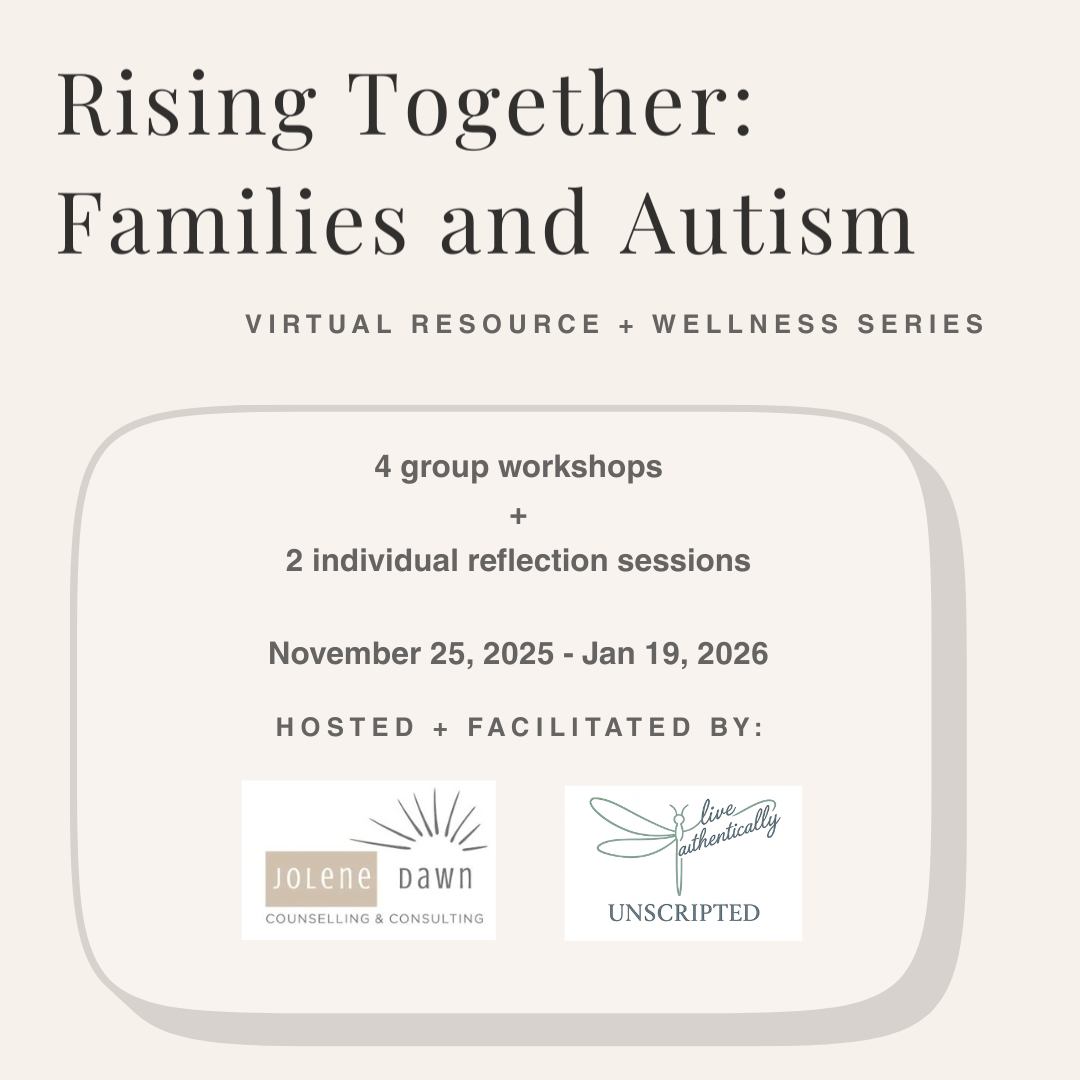 Rising Together: Families and Autism

VIRTUAL RESOURCE + WELLNESS SERIES

4 group workshops
+
2 individual reflection sessions

November 25, 2025 - Jan 19, 2026

HOSTED + FACILITATED BY:

JOLENE DAWN
COUNSELLING & CONSULTING

live authentically
UNSCRIPTED